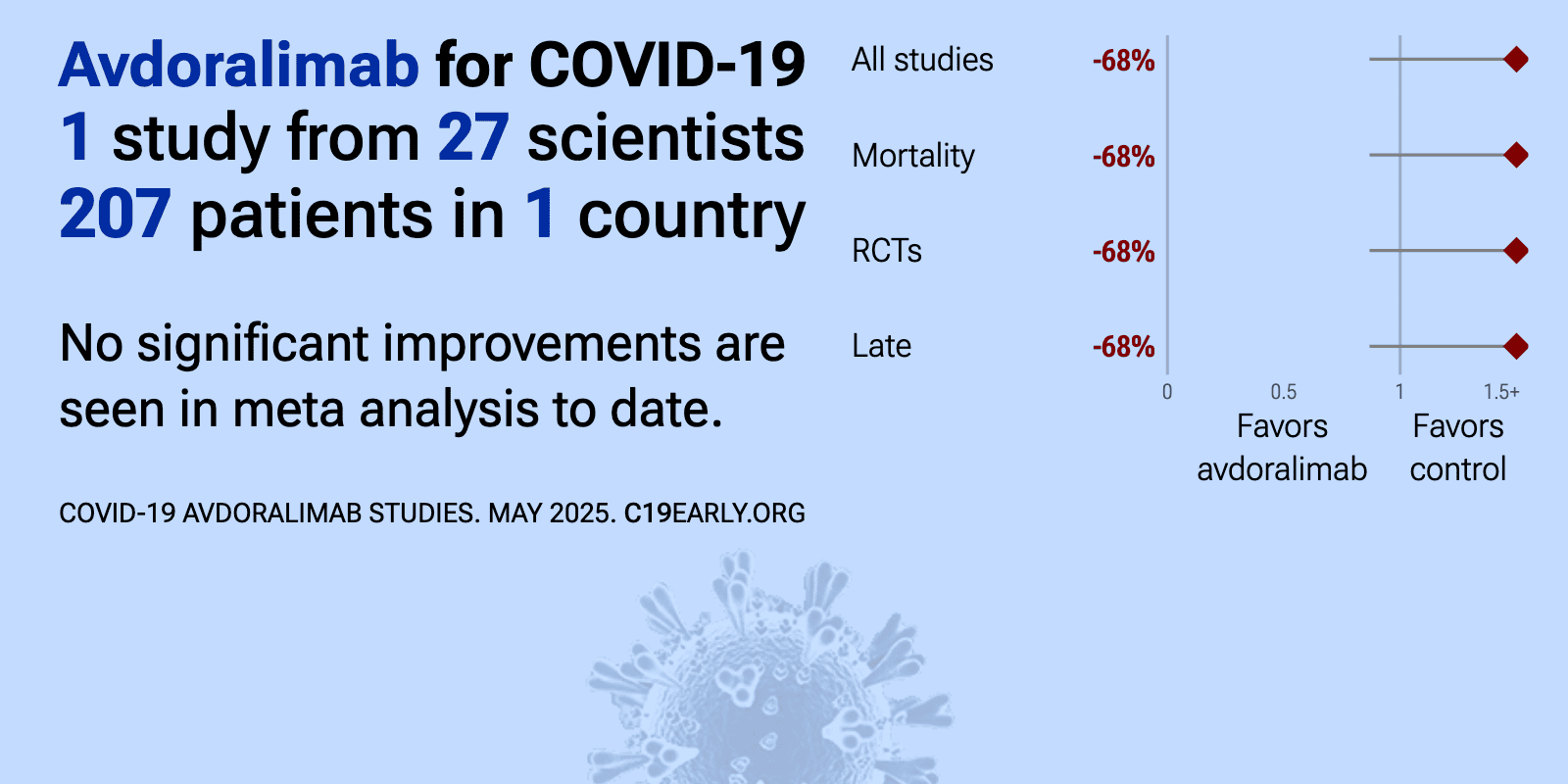 Avdoralimab for COVID-19
1 study from 27 scientists
207 patients in 1 country

No significant improvements are seen in meta analysis to date.

COVID-19 AVDORALIMAB STUDIES. MAY 2025. C19EARLY.ORG

All studies -68%
Mortality -68%
RCTs -68%
Late -68%

0 0.5 1 1.5+

Favors avdoralimab Favors control